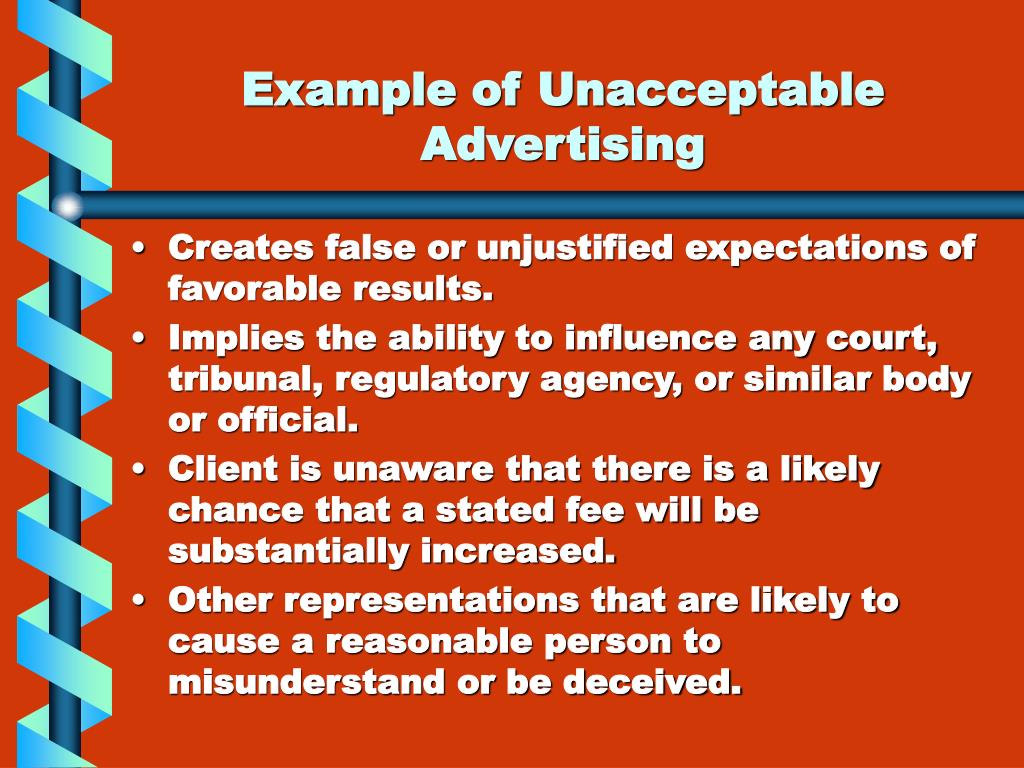 Example of Unacceptable Advertising

• Creates false or unjustified expectations of favorable results.
• Implies the ability to influence any court, tribunal, regulatory agency, or similar body or official.
• Client is unaware that there is a likely chance that a stated fee will be substantially increased.
• Other representations that are likely to cause a reasonable person to misunderstand or be deceived.